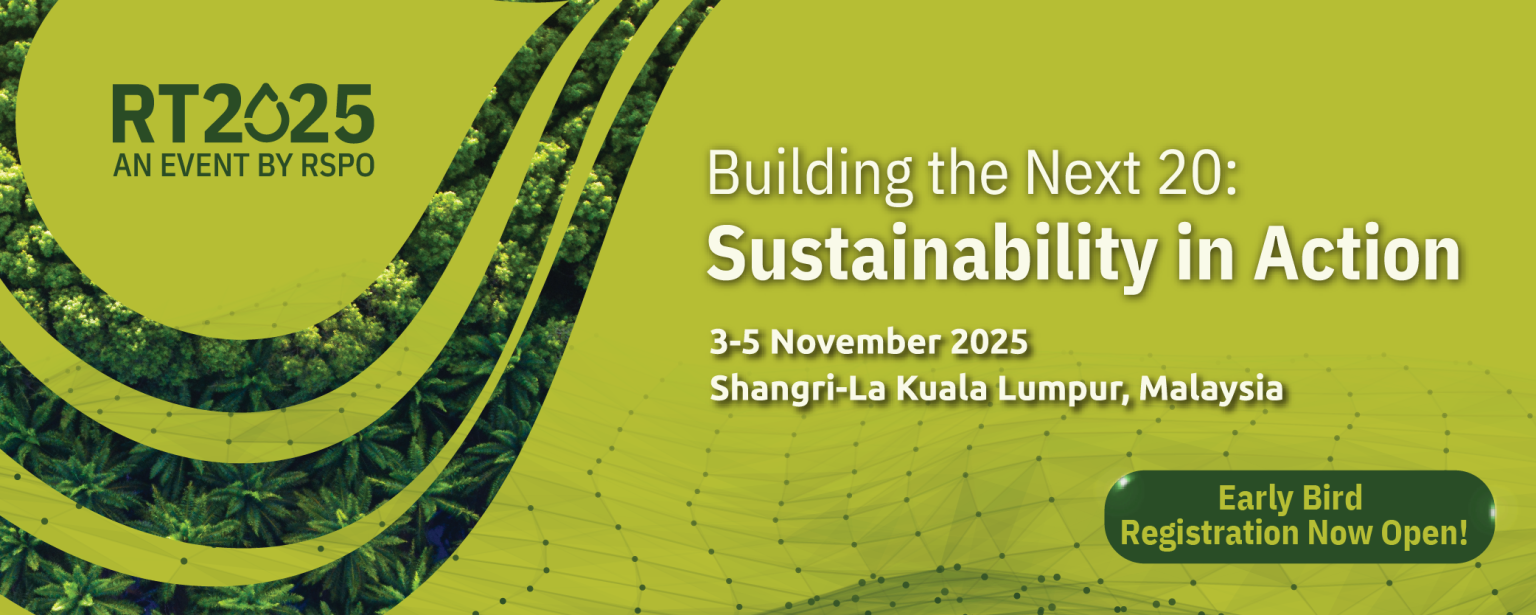 RT2025
AN EVENT BY RSPO

Building the Next 20:
Sustainability in Action

3-5 November 2025
Shangri-La Kuala Lumpur, Malaysia

Early Bird Registration Now Open!